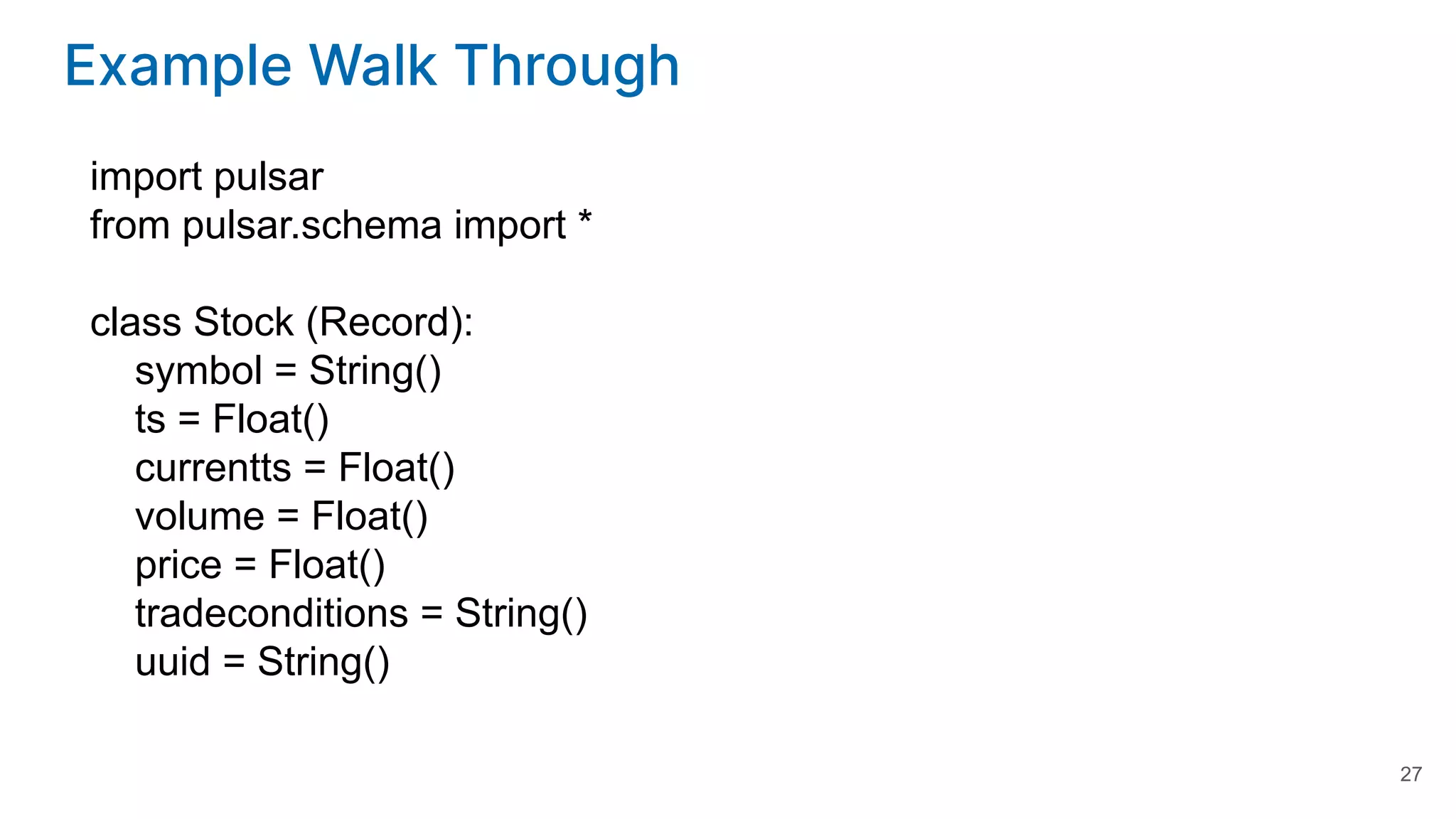 Example Walk Through

import pulsar
from pulsar.schema import *

class Stock (Record):
    symbol = String()
    ts = Float()
    currentts = Float()
    volume = Float()
    price = Float()
    tradeconditions = String()
    uuid = String()

27